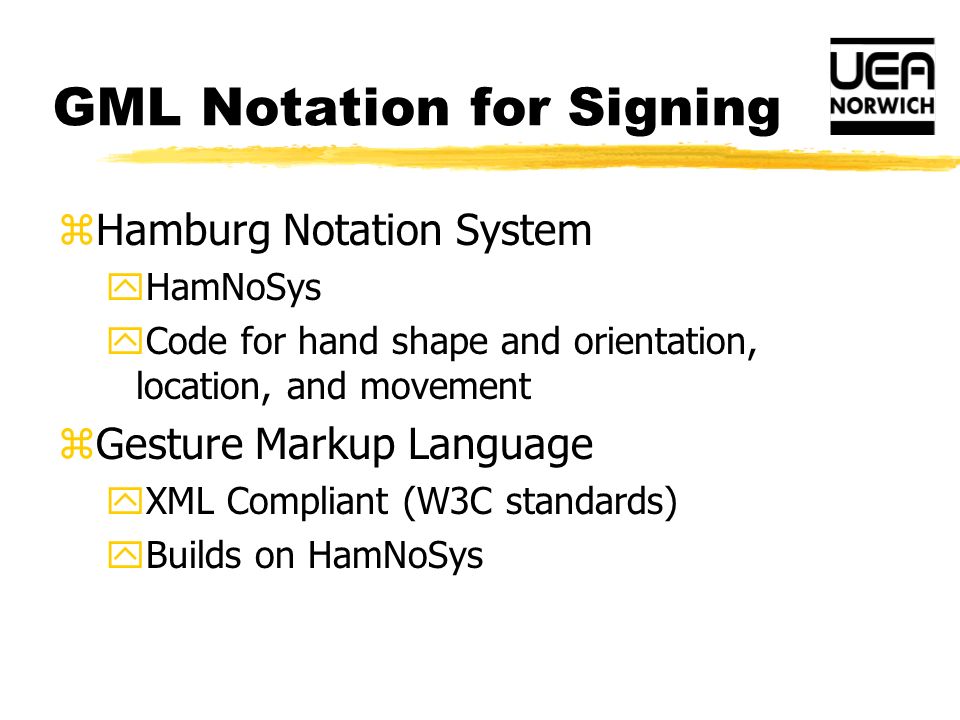 GML Notation for Signing

UEA NORWICH

Hamburg Notation System

HamNoSys

Code for hand shape and orientation, location, and movement

Gesture Markup Language

XML Compliant (W3C standards)

Builds on HamNoSys